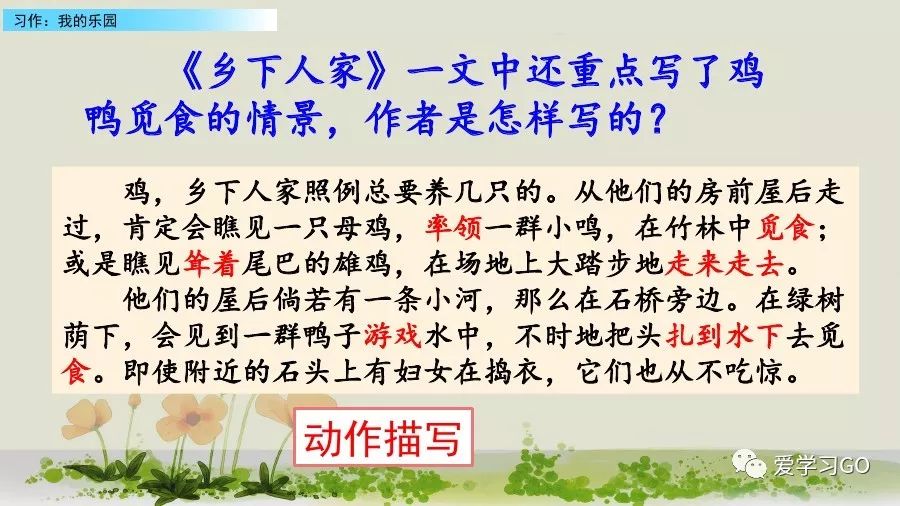 习作：我的乐园

《乡下人家》一文中还重点写了鸡鸭觅食的情景，作者是怎样写的？

鸡，乡下人家照例总要养几只的。从他们的房前屋后走过，肯定会瞧见一只母鸡，率领一群小鸣，在竹林中觅食；或是瞧见耸着尾巴的雄鸡，在场地上大踏步地走来走去。

他们的屋后倘若有一条小河，那么在石桥旁边。在绿树荫下，会见到一群鸭子游戏水中，不时地把头扎到水下去觅食。即使附近的石头上有妇女在捣衣，它们也从不吃惊。

动作描写

爱学习GO